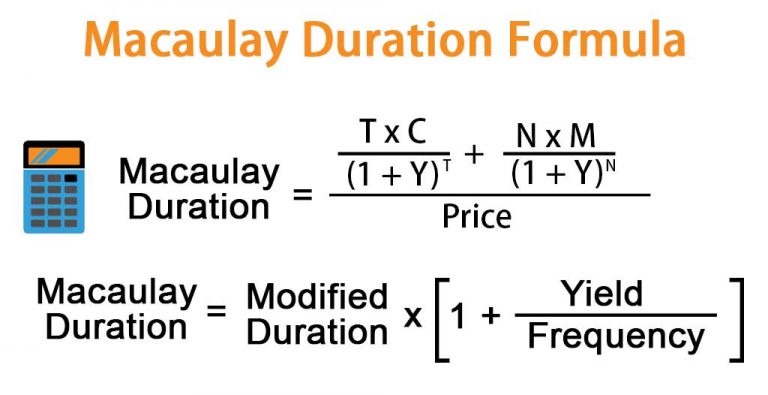 Macaulay Duration Formula

$\text{Macaulay Duration} = \frac{\frac{T \times C}{(1+Y)^T} + \frac{N \times M}{(1+Y)^N}}{\text{Price}}$

$\text{Macaulay Duration} = \text{Modified Duration} \times \left[1 + \frac{\text{Yield}}{\text{Frequency}}\right]$